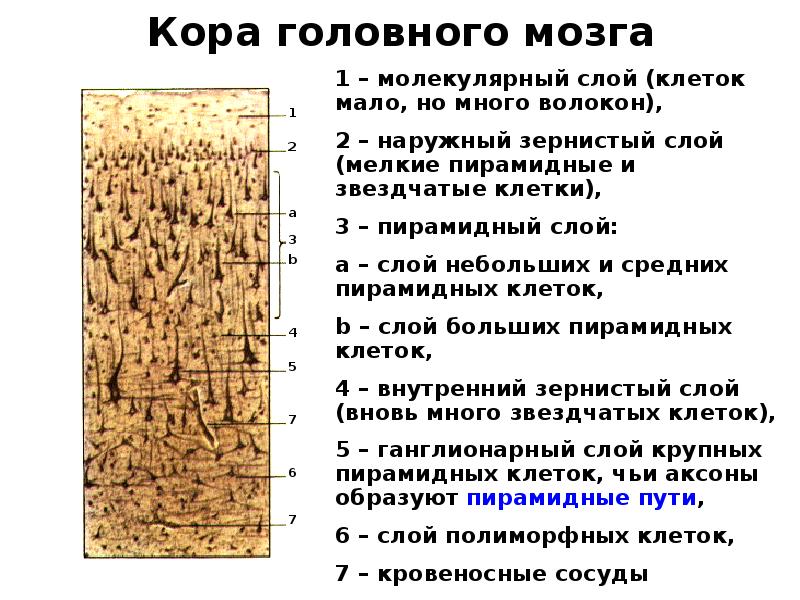 Кора головного мозга

1
2
a
3
b
4
5
7
6
7

1 – молекулярный слой (клеток мало, но много волокон),

2 – наружный зернистый слой (мелкие пирамидные и звездчатые клетки),

3 – пирамидный слой:

a – слой небольших и средних пирамидных клеток,

b – слой больших пирамидных клеток,

4 – внутренний зернистый слой (вновь много звездчатых клеток),

5 – ганглионарный слой крупных пирамидных клеток, чьи аксоны образуют пирамидные пути,

6 – слой полиморфных клеток,

7 – кровеносные сосуды